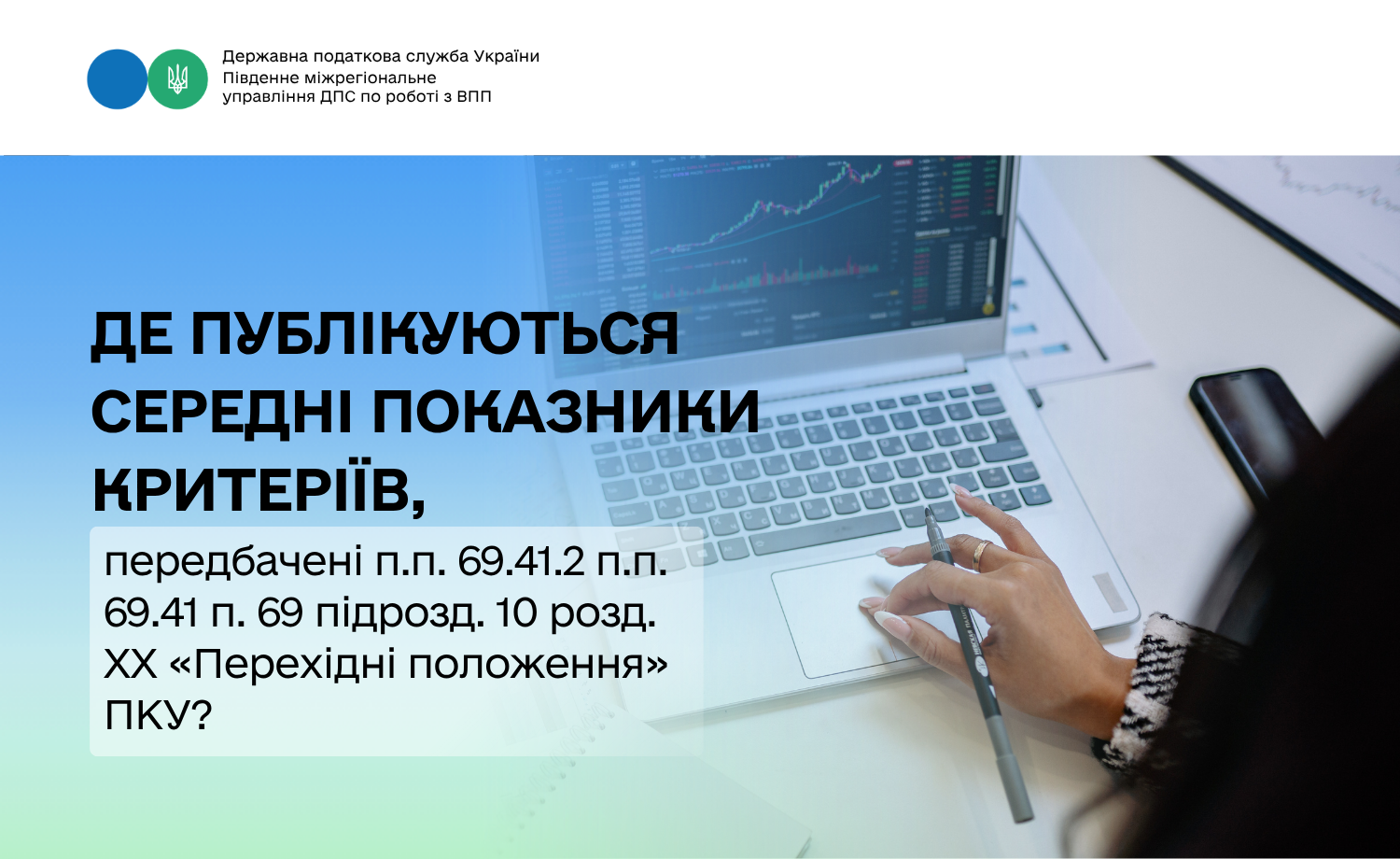 Державна податкова служба України
Південне міжрегіональне
управління ДПС по роботі з ВПП

ДЕ ПУБЛІКУЮТЬСЯ СЕРЕДНІ ПОКАЗНИКИ КРИТЕРІЇВ,

передбачені п.п. 69.41.2 п.п. 69.41 п. 69 підрозд. 10 розд. XX «Перехідні положення» ПКУ?